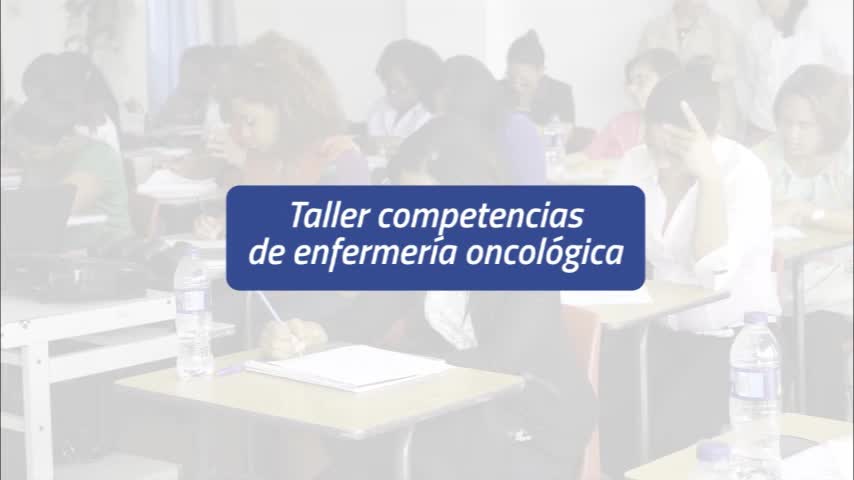 Taller competencias de enfermería oncológica